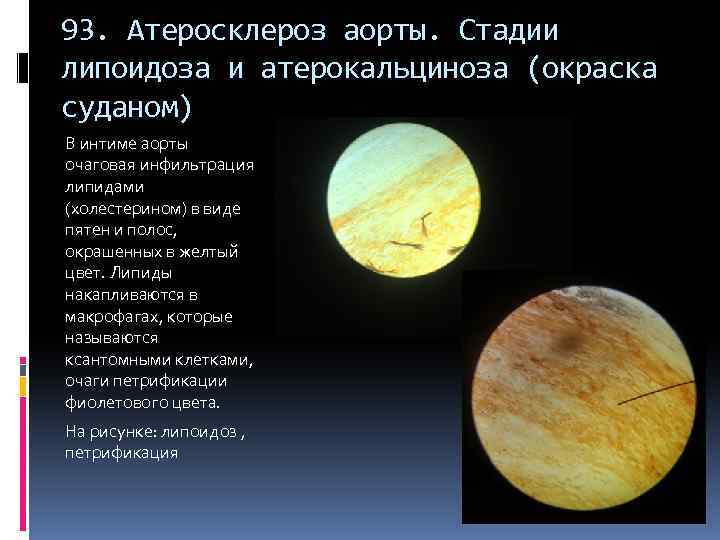 93. Атеросклероз аорты. Стадии липоидоза и атерокальциноза (окраска суданом)

В интиме аорты очаговая инфильтрация липидами (холестерином) в виде пятен и полос, окрашенных в желтый цвет. Липиды накапливаются в макрофагах, которые называются ксантомными клетками, очаги петрификации фиолетового цвета.

На рисунке: липоидоз , петрификация